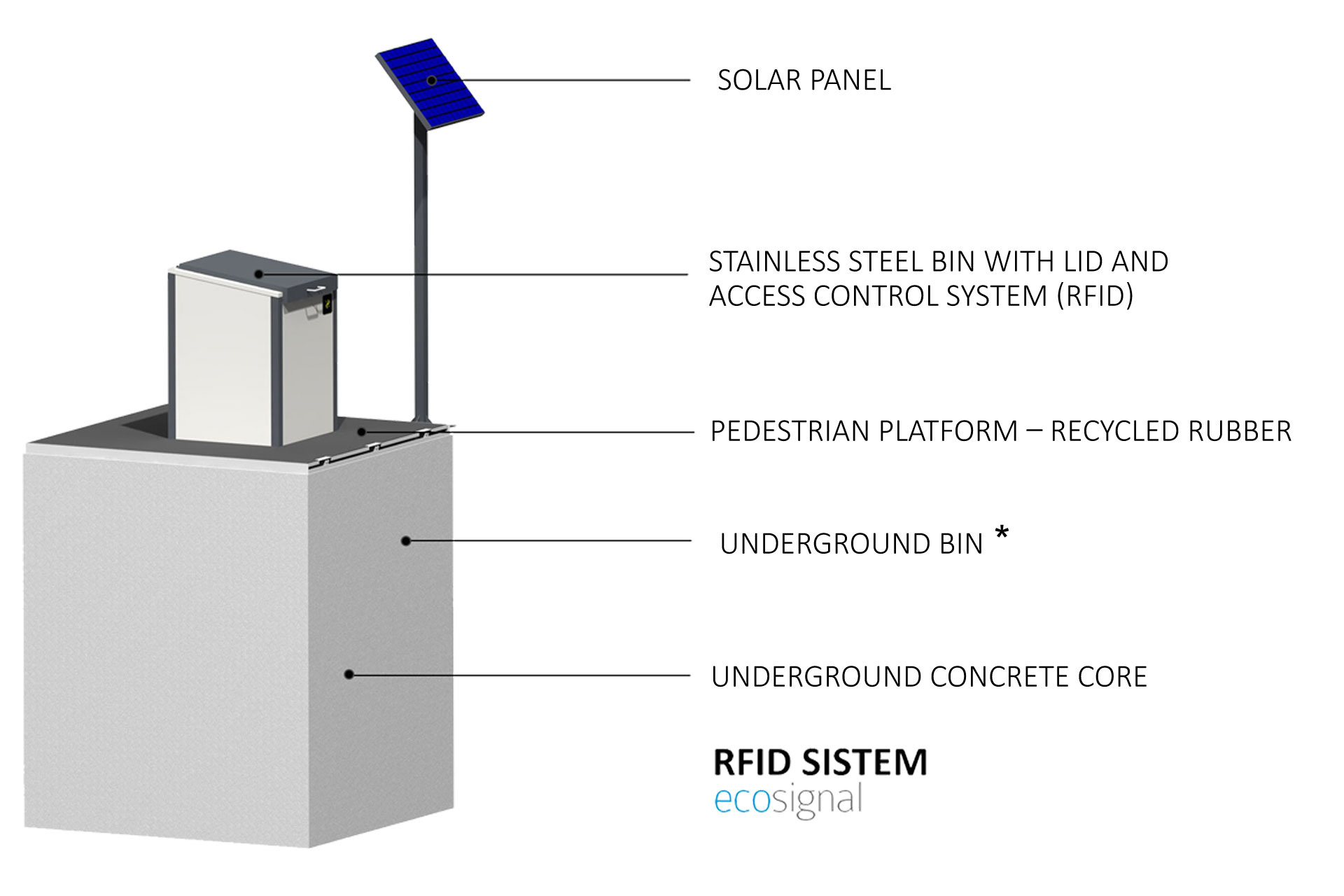 SOLAR PANEL

STAINLESS STEEL BIN WITH LID AND ACCESS CONTROL SYSTEM (RFID)

PEDESTRIAN PLATFORM – RECYCLED RUBBER

UNDERGROUND BIN *

UNDERGROUND CONCRETE CORE

RFID SISTEM
ecosignal